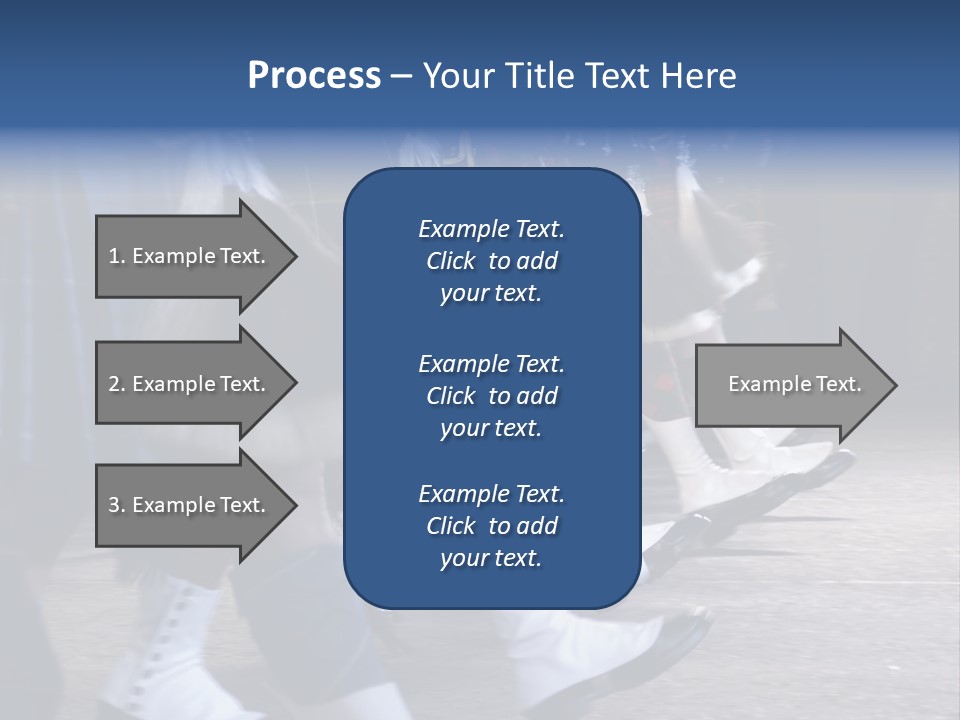 Process – Your Title Text Here

1. Example Text.

2. Example Text.

3. Example Text.

Example Text. Click to add your text.

Example Text. Click to add your text.

Example Text. Click to add your text.

Example Text.